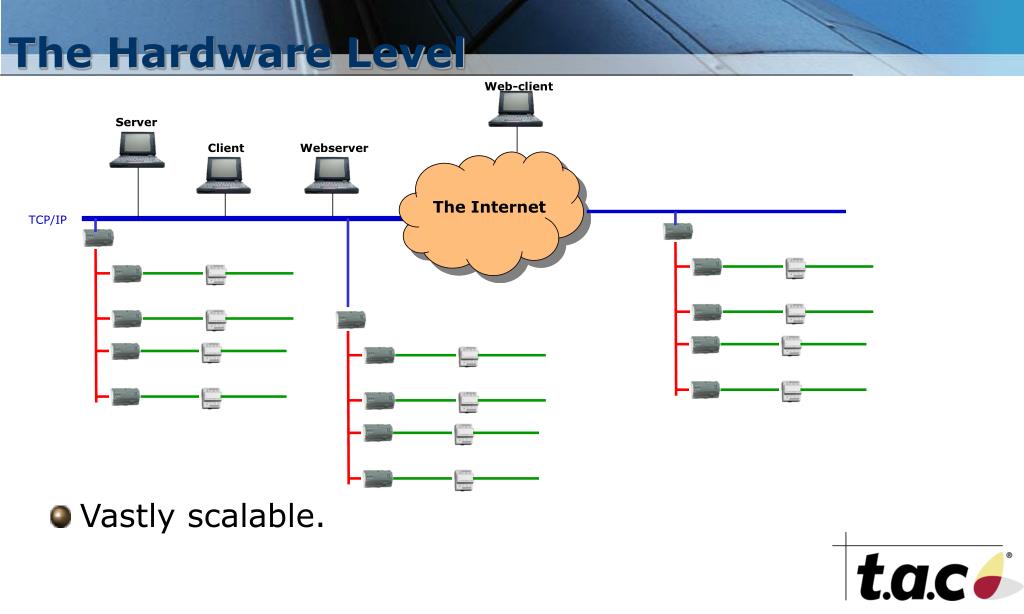 The Hardware Level

Web-client

Server

Client

Webserver

The Internet

TCP/IP

Vastly scalable.

t.a.c®